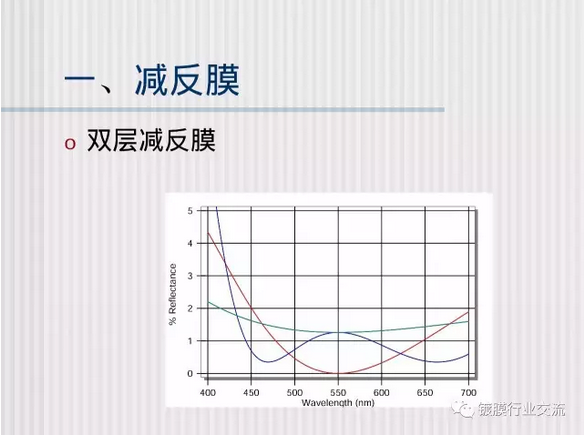 一、减反膜

o 双层减反膜

5
4
3
2
1
0
% Reflectance
400 450 500 550 600 650 700
Wavelength (nm)

镀膜行业交流